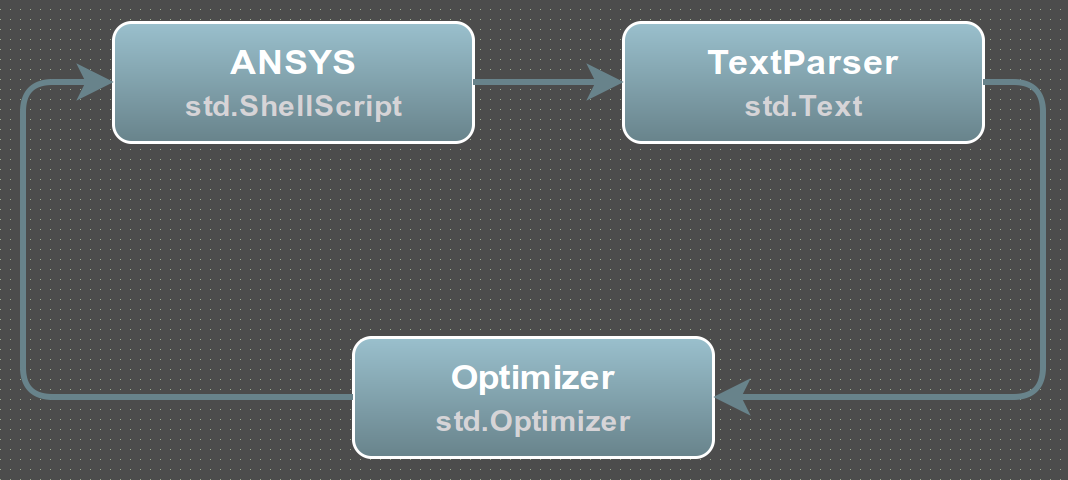 ANSYS
std.ShellScript

TextParser
std.Text

Optimizer
std.Optimizer